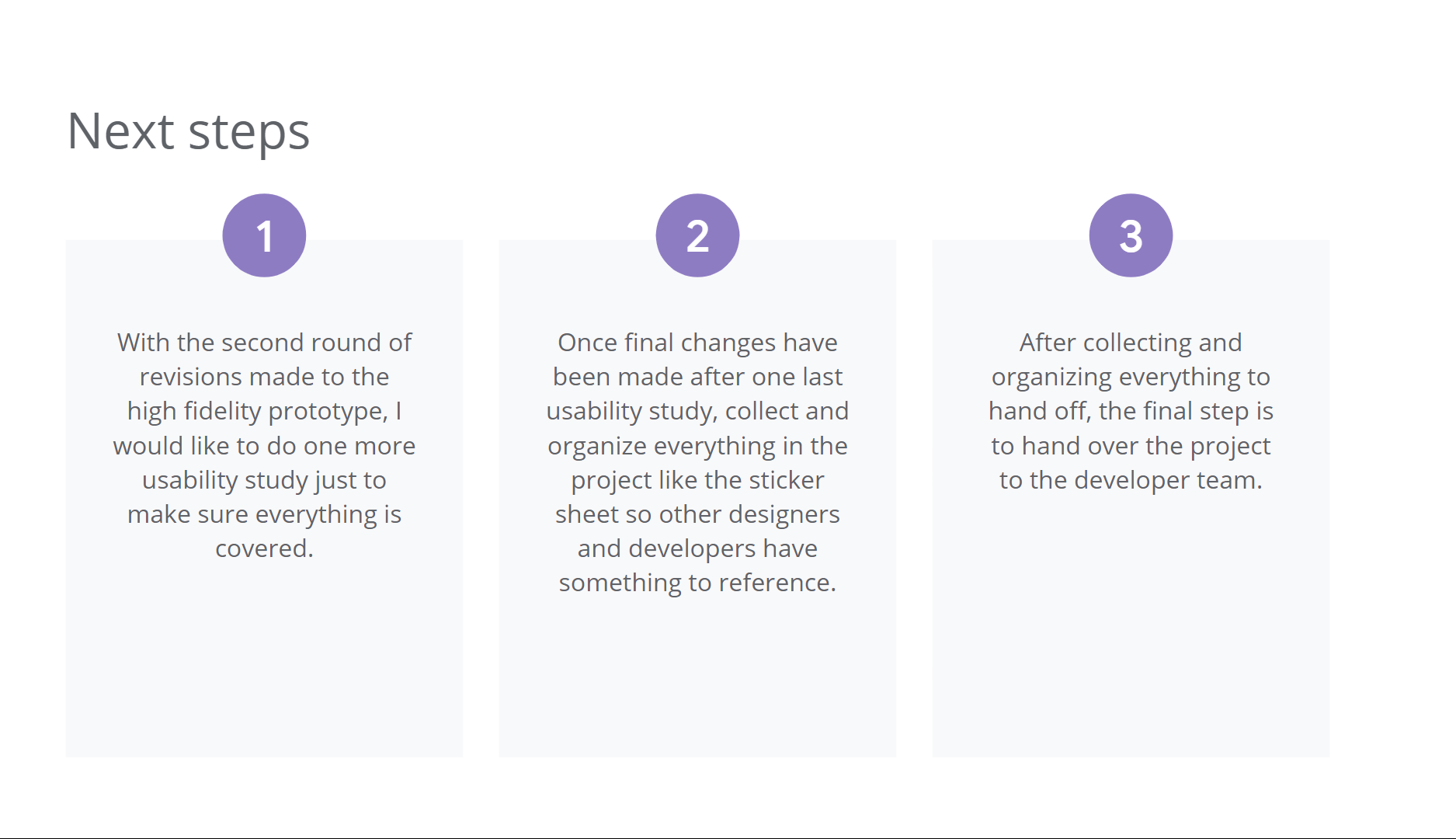 Next steps

1

With the second round of revisions made to the high fidelity prototype, I would like to do one more usability study just to make sure everything is covered.

2

Once final changes have been made after one last usability study, collect and organize everything in the project like the sticker sheet so other designers and developers have something to reference.

3

After collecting and organizing everything to hand off, the final step is to hand over the project to the developer team.